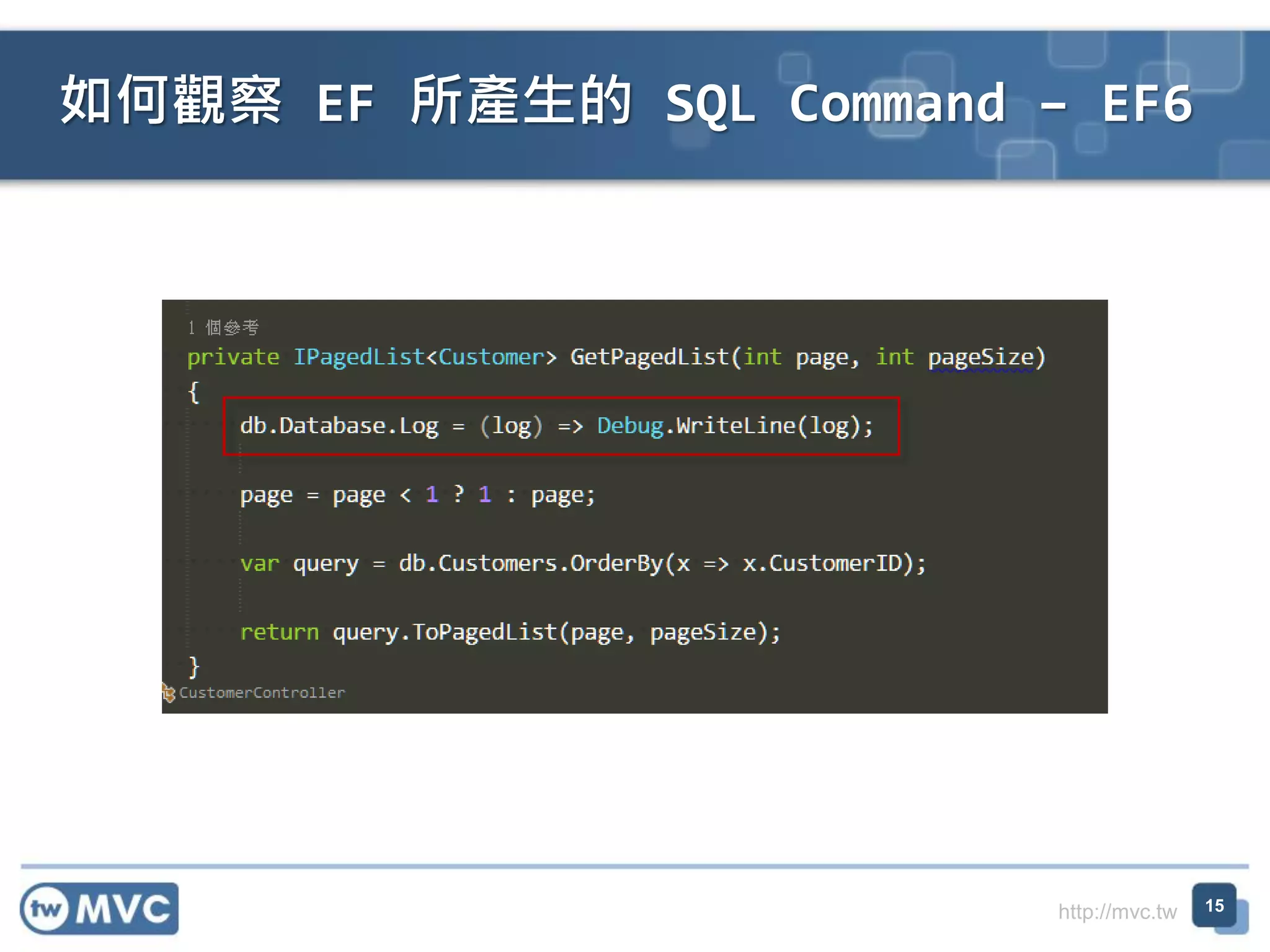 如何觀察 EF 所產生的 SQL Command – EF6

1 個參考
private IPagedList<Customer> GetPagedList(int page, int pageSize)
{
db.Database.Log = (log) => Debug.WriteLine(log);

page = page < 1 ? 1 : page;

var query = db.Customers.OrderBy(x => x.CustomerID);

return query.ToPagedList(page, pageSize);
}
CustomerController

tw MVC

http://mvc.tw

15